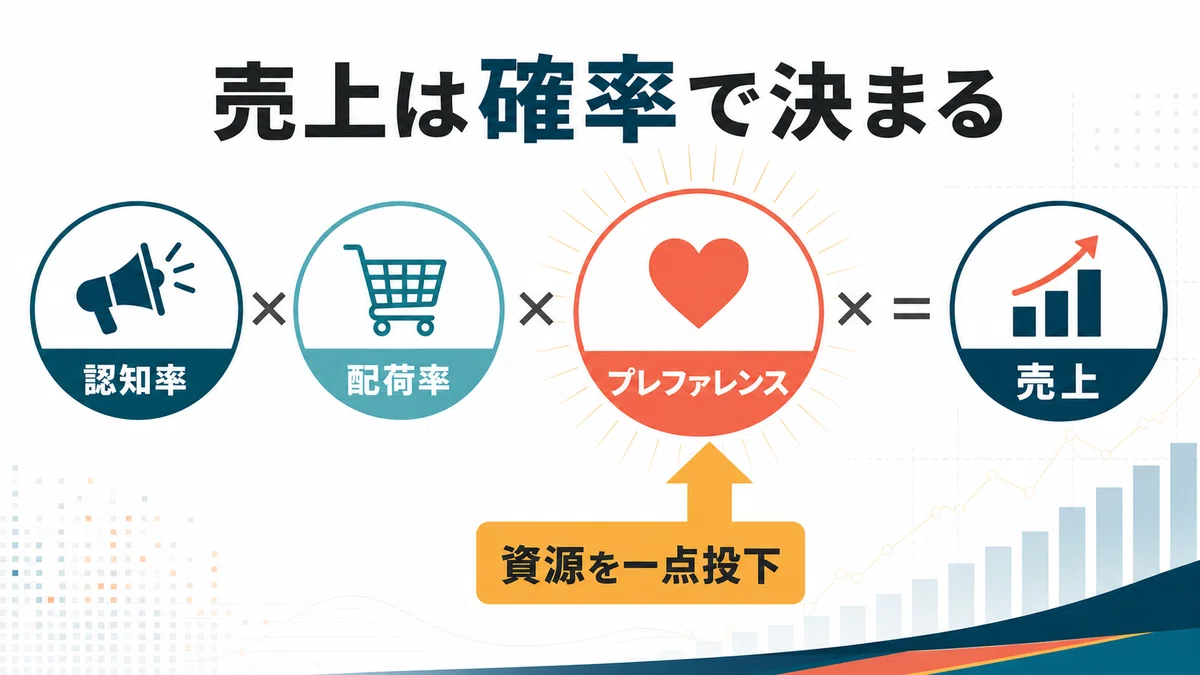 売上は確率で決まる

認知率 × 配荷率 × プレファレンス × = 売上

資源を一点投下